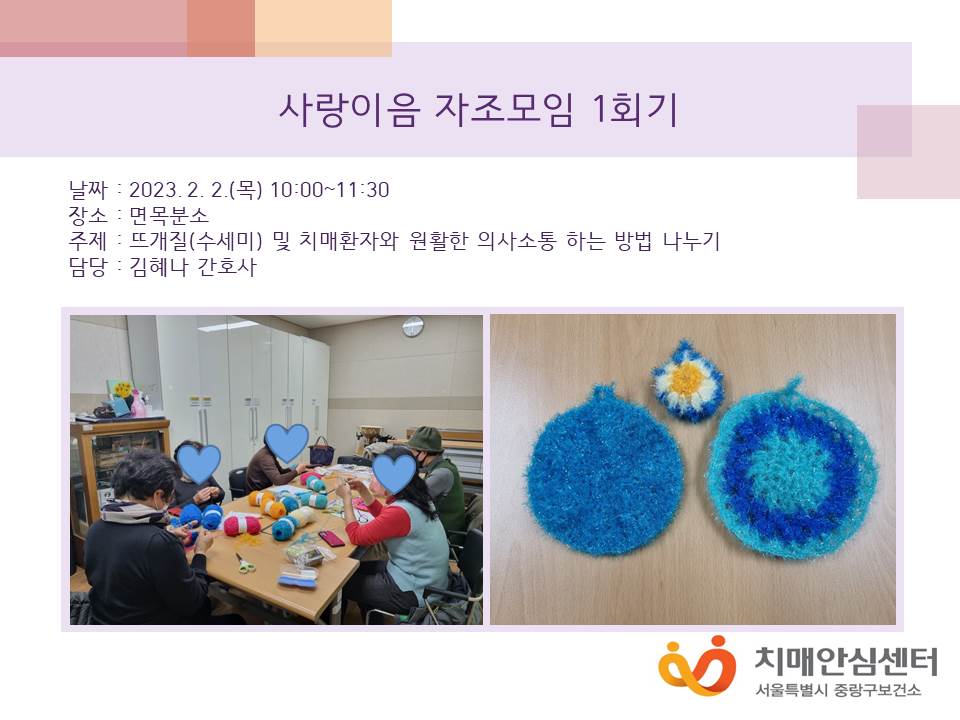 사랑이음 자조모임 1회기

날짜 : 2023. 2. 2.(목) 10:00~11:30
장소 : 면목분소
주제 : 뜨개질(수세미) 및 치매환자와 원활한 의사소통 하는 방법 나누기
담당 : 김혜나 간호사

치매안심센터
서울특별시 중랑구보건소